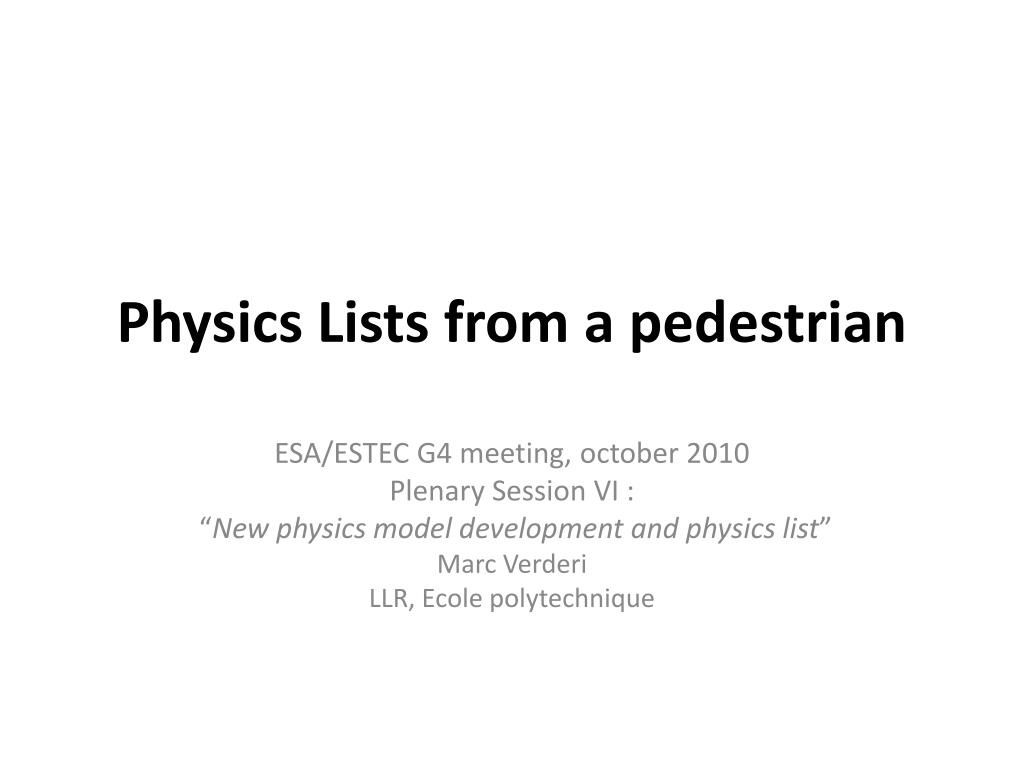 Physics Lists from a pedestrian

ESA/ESTEC G4 meeting, october 2010
Plenary Session VI :
“New physics model development and physics list”
Marc Verderi
LLR, Ecole polytechnique